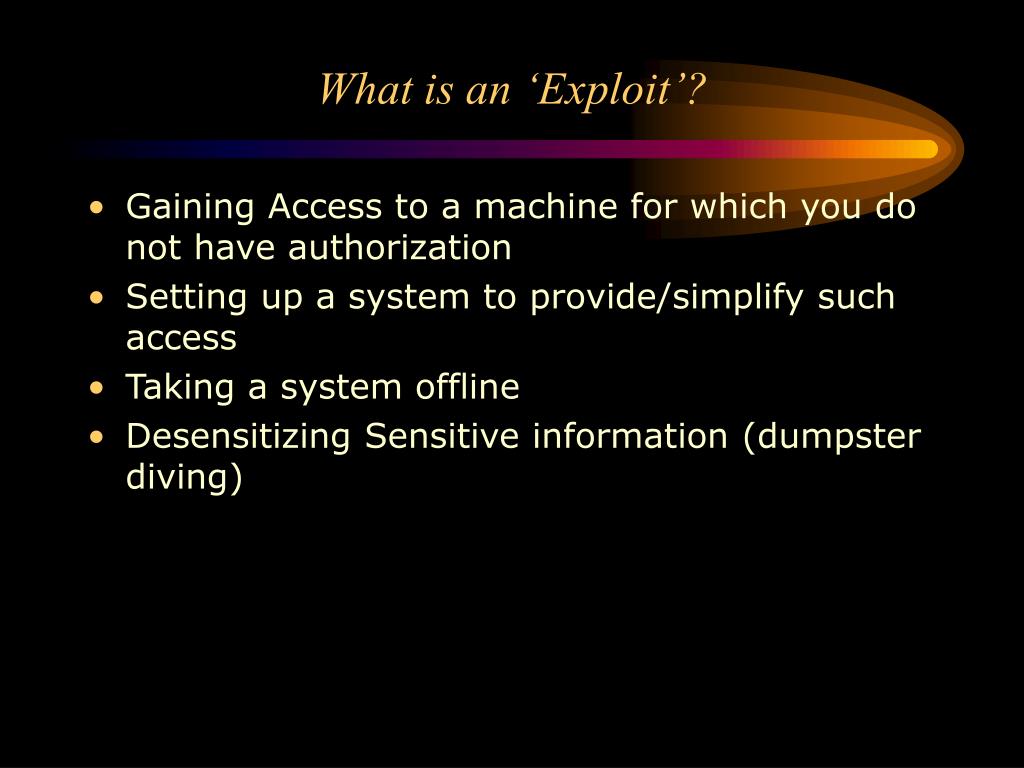 What is an ‘Exploit’?

• Gaining Access to a machine for which you do not have authorization
• Setting up a system to provide/simplify such access
• Taking a system offline
• Desensitizing Sensitive information (dumpster diving)